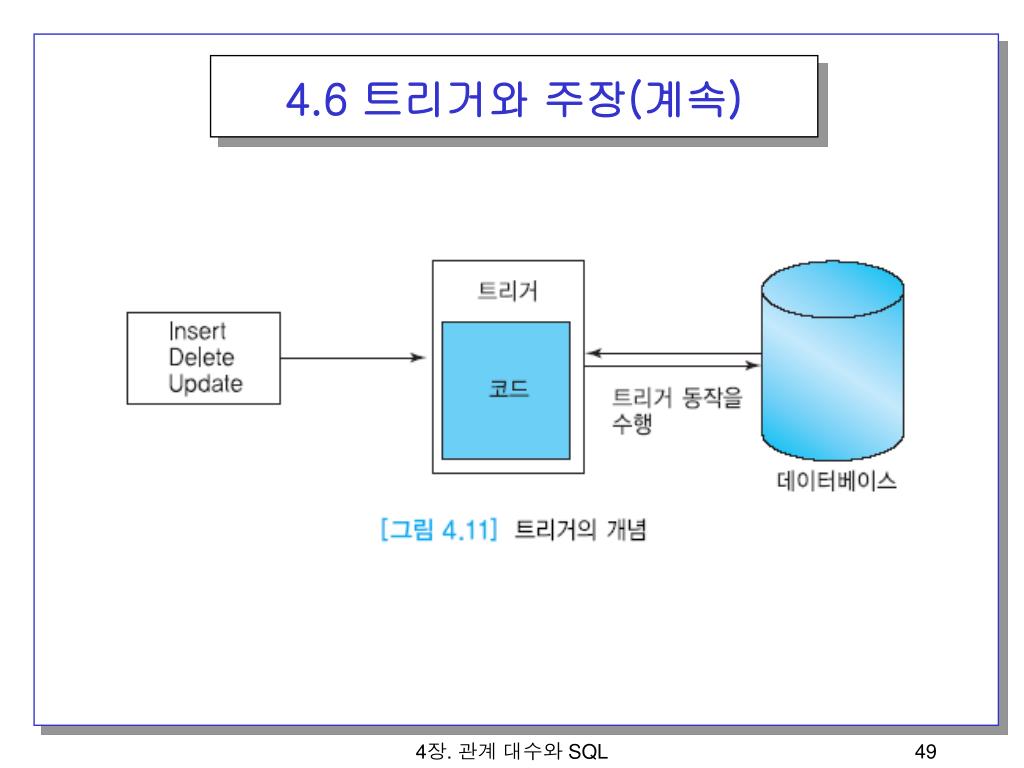 4.6 트리거와 주장(계속)

Insert
Delete
Update

트리거

코드

트리거 동작을 수행

데이터베이스

[그림 4.11] 트리거의 개념

4장. 관계 대수와 SQL

49